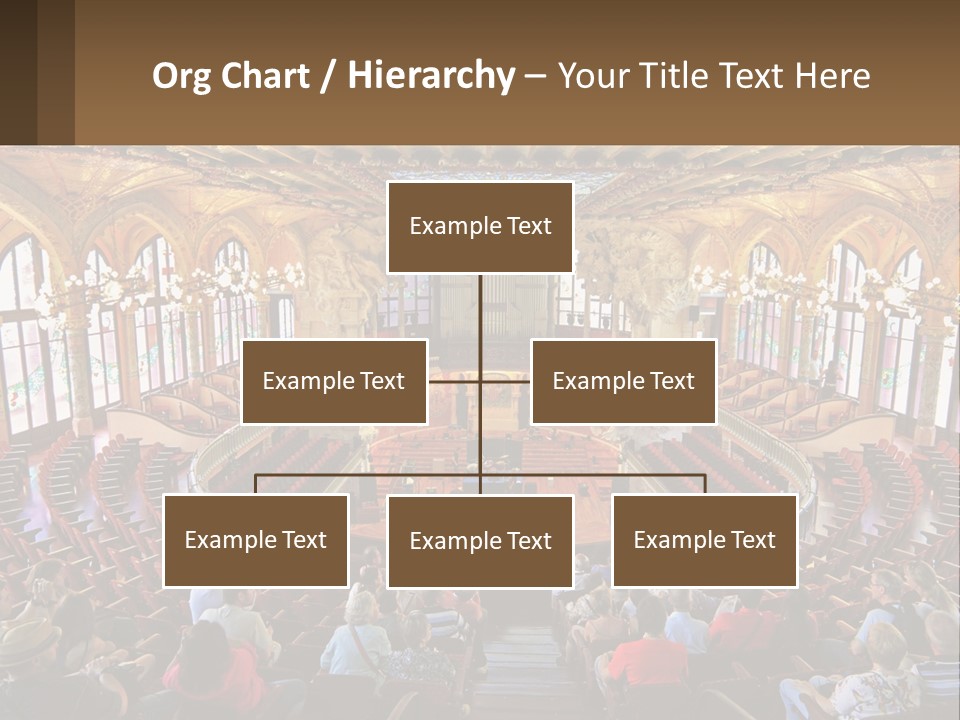 Org Chart / Hierarchy – Your Title Text Here

Example Text

Example Text

Example Text

Example Text

Example Text

Example Text